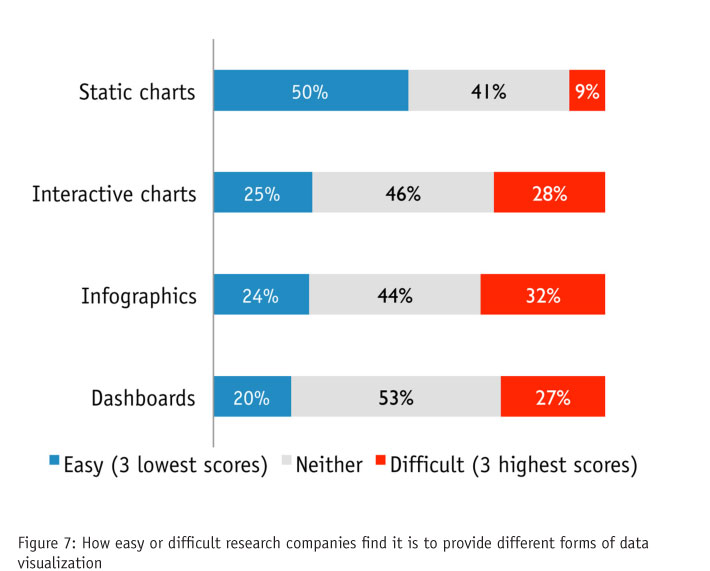 Static charts 50% 41% 9%

Interactive charts 25% 46% 28%

Infographics 24% 44% 32%

Dashboards 20% 53% 27%

Easy (3 lowest scores) Neither Difficult (3 highest scores)

Figure 7: How easy or difficult research companies find it is to provide different forms of data visualization